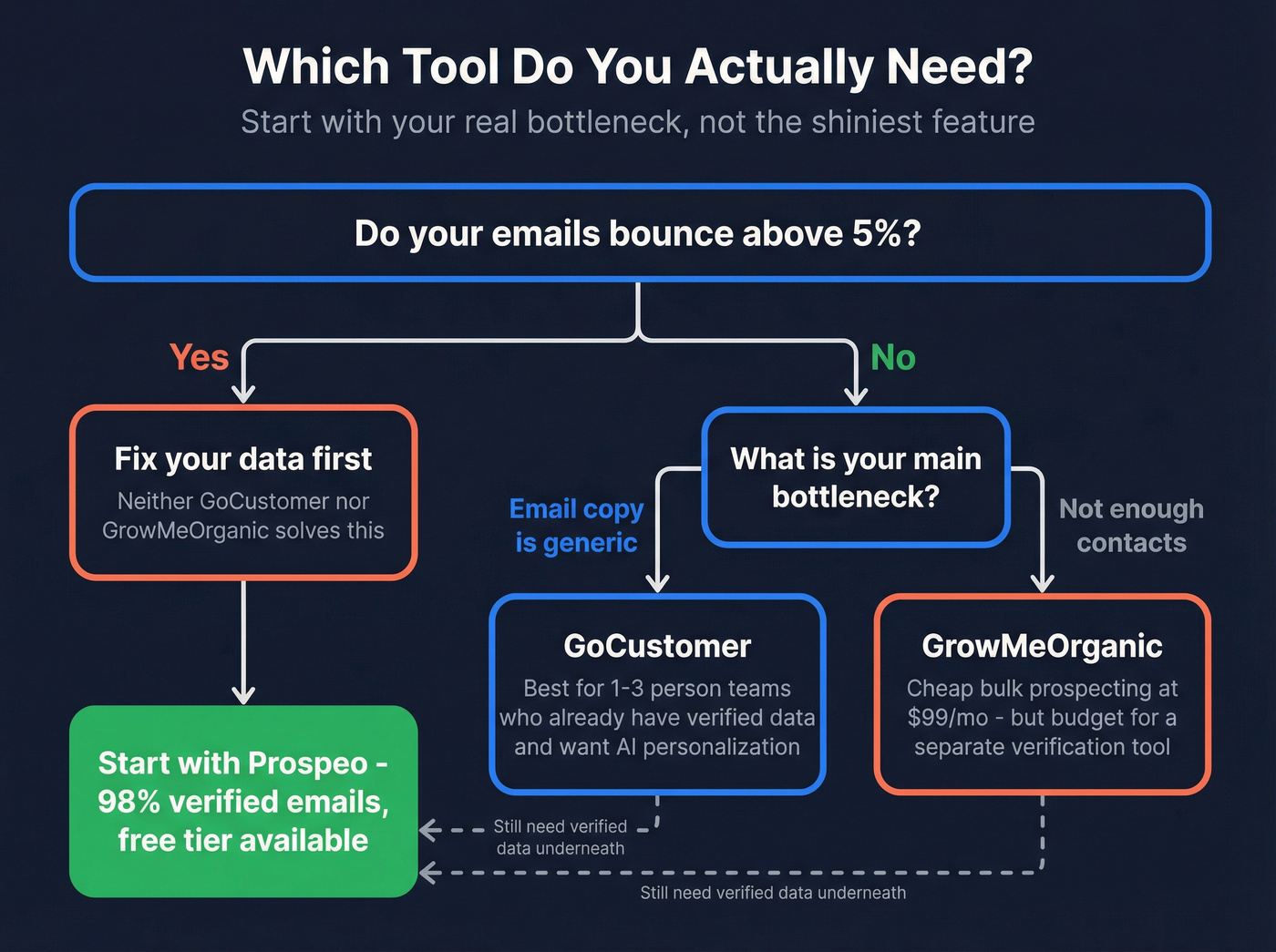 Which Tool Do You Actually Need?
Start with your real bottleneck, not the shiniest feature

Do your emails bounce above 5%?

Yes

No

Fix your data first
Neither GoCustomer nor GrowMeOrganic solves this

What is your main bottleneck?

Email copy is generic

Not enough contacts

GoCustomer
Best for 1-3 person teams who already have verified data and want AI personalization

GrowMeOrganic
Cheap bulk prospecting at $99/mo - but budget for a separate verification tool

Start with Prospeo - 98% verified emails, free tier available

Still need verified data underneath

Still need verified data underneath